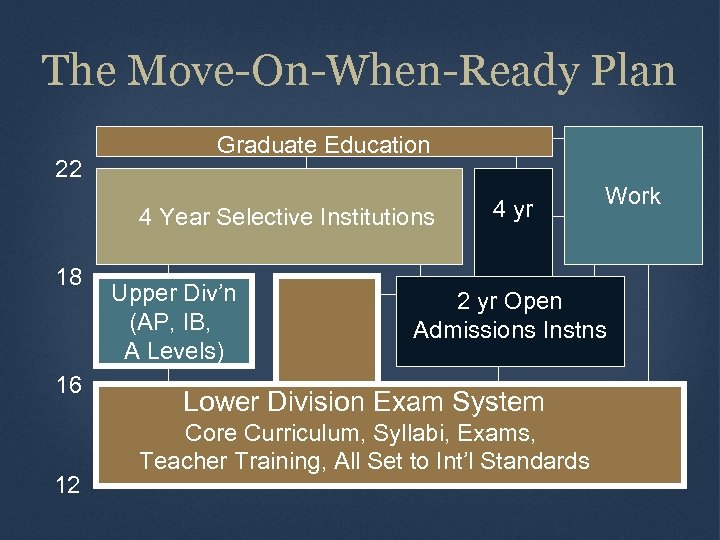 The Move-On-When-Ready Plan

Graduate Education

22

4 Year Selective Institutions

4 yr

Work

18

Upper Div'n (AP, IB, A Levels)

2 yr Open Admissions Instns

16

Lower Division Exam System

Core Curriculum, Syllabi, Exams, Teacher Training, All Set to Int'l Standards

12